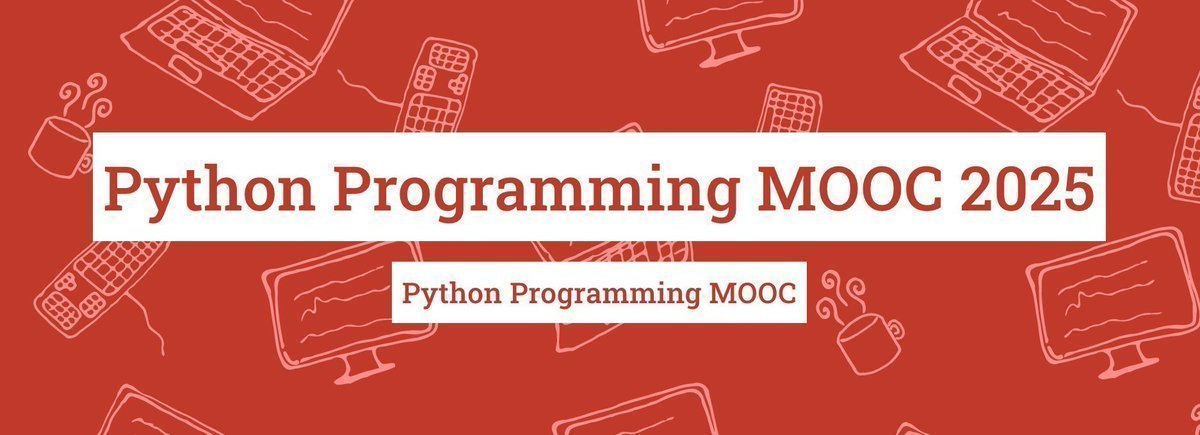 Python Programming MOOC 2025

Python Programming MOOC